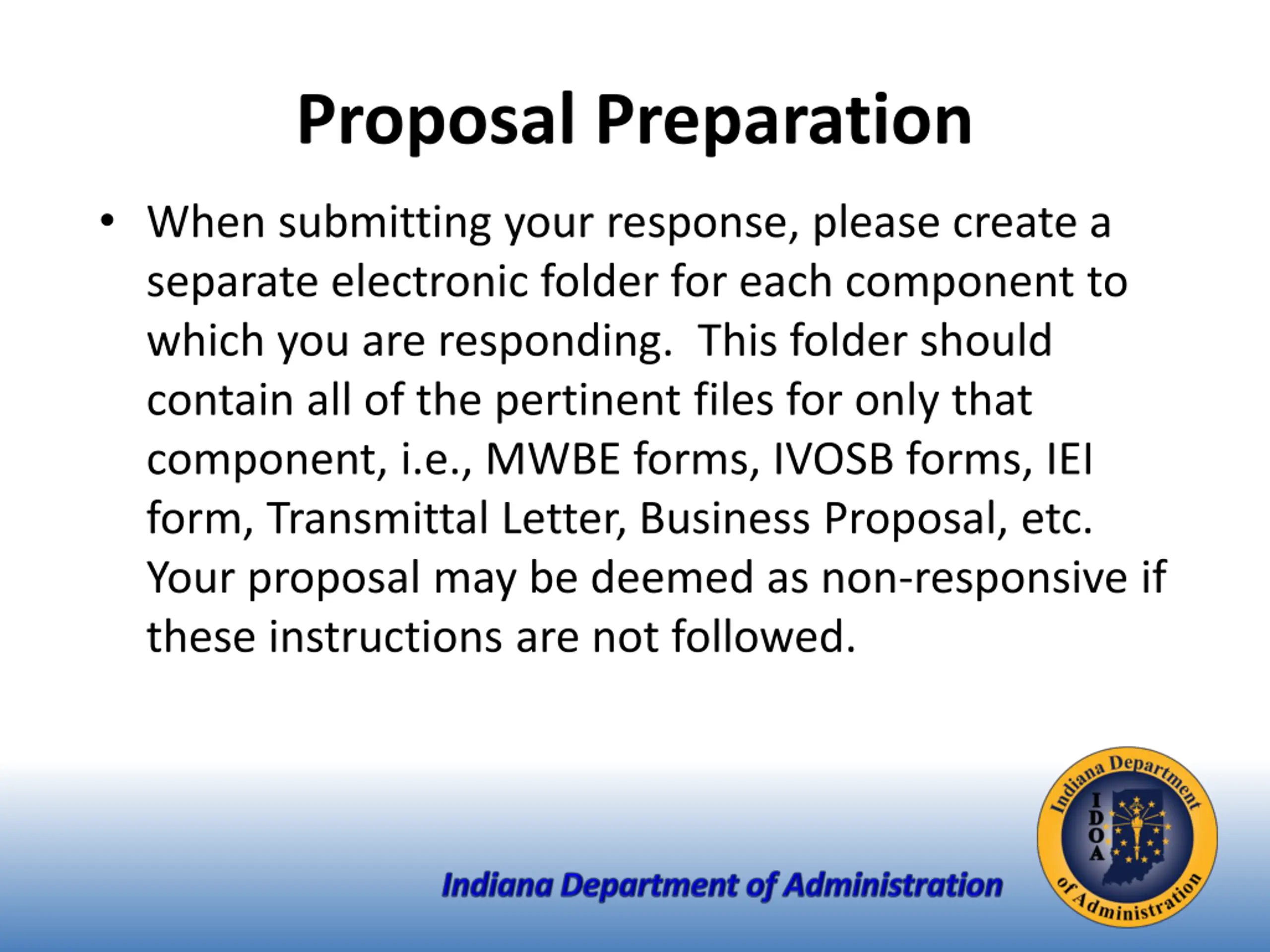 Proposal Preparation

• When submitting your response, please create a separate electronic folder for each component to which you are responding. This folder should contain all of the pertinent files for only that component, i.e., MWBE forms, IVOSB forms, IEI form, Transmittal Letter, Business Proposal, etc. Your proposal may be deemed as non-responsive if these instructions are not followed.

Indiana Department of Administration

Indiana Department of Administration
IDOA